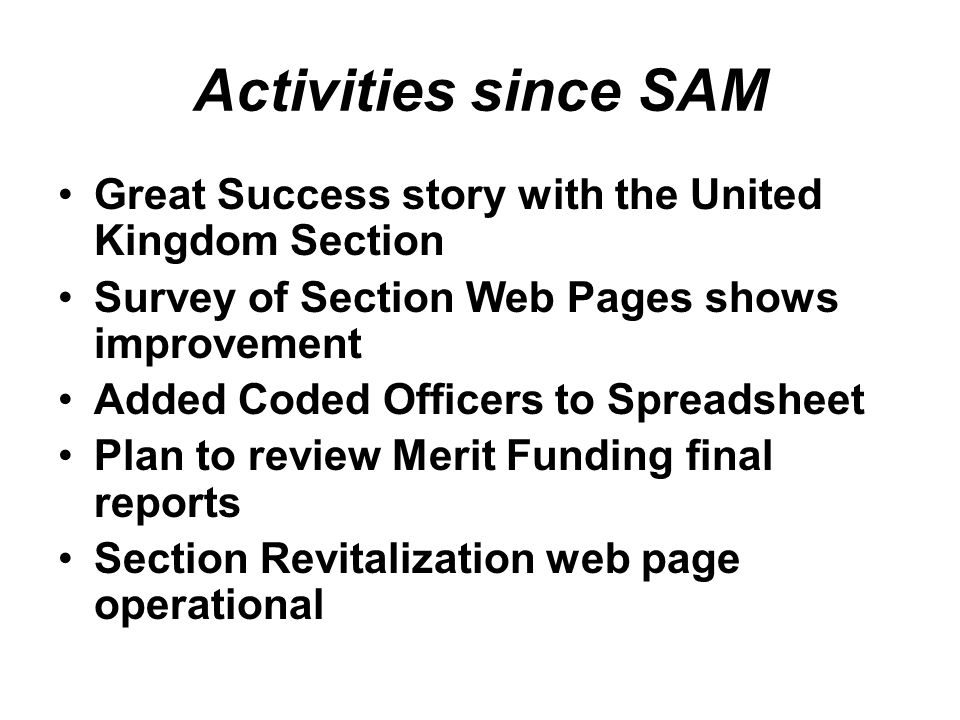 Activities since SAM

• Great Success story with the United Kingdom Section
• Survey of Section Web Pages shows improvement
• Added Coded Officers to Spreadsheet
• Plan to review Merit Funding final reports
• Section Revitalization web page operational